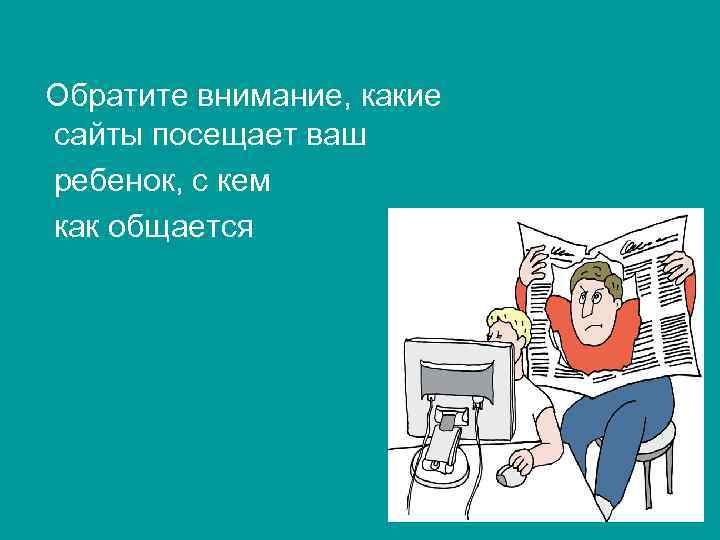 Обратите внимание, какие сайты посещает ваш ребенок, с кем как общается